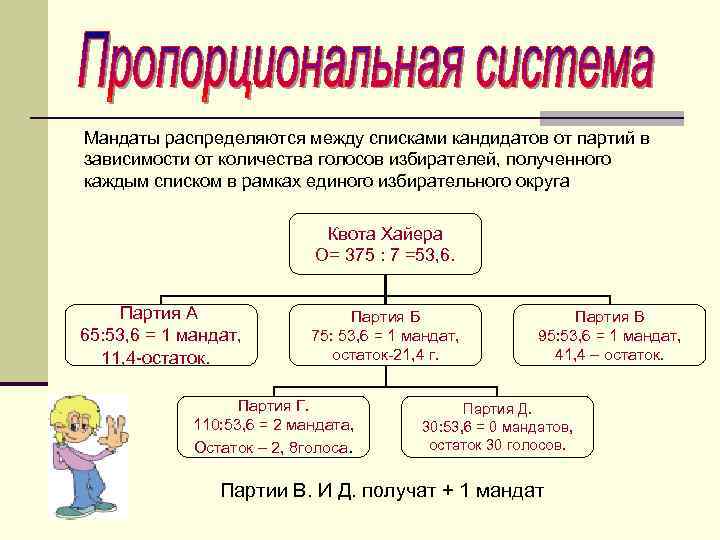 Пропорциональная система

Мандаты распределяются между списками кандидатов от партий в зависимости от количества голосов избирателей, полученного каждым списком в рамках единого избирательного округа

Квота Хайера
О= 375 : 7 =53,6.

Партия А
65:53,6 = 1 мандат,
11,4-остаток.

Партия Б
75: 53,6 = 1 мандат,
остаток-21,4 г.

Партия В
95:53,6 = 1 мандат,
41,4 – остаток.

Партия Г.
110:53,6 = 2 мандата,
Остаток – 2, 8голоса.

Партия Д.
30:53,6 = 0 мандатов,
остаток 30 голосов.

Партии В. И Д. получат + 1 мандат